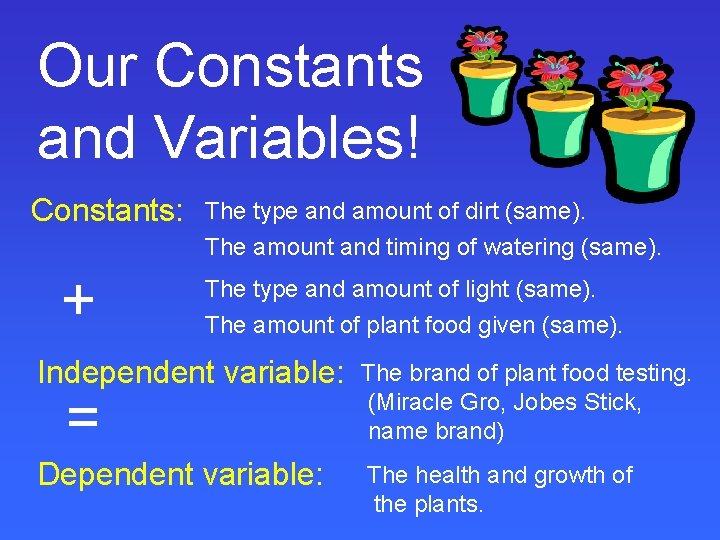 Our Constants and Variables!

Constants: The type and amount of dirt (same).

The amount and timing of watering (same).

+

The type and amount of light (same).

The amount of plant food given (same).

Independent variable: The brand of plant food testing. (Miracle Gro, Jobes Stick, name brand)

=

Dependent variable: The health and growth of the plants.